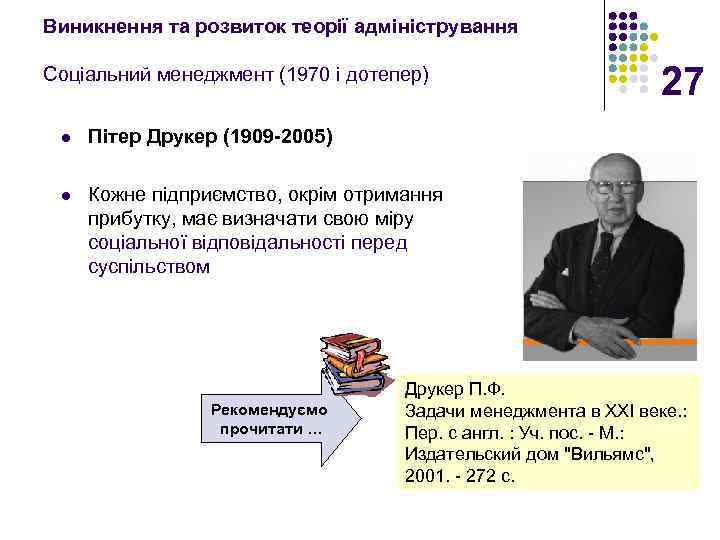 Виникнення та розвиток теорії адміністрування

Соціальний менеджмент (1970 і дотепер)

27

- Пітер Друкер (1909-2005)

- Кожне підприємство, окрім отримання прибутку, має визначати свою міру соціальної відповідальності перед суспільством

Рекомендуємо прочитати …

Друкер П.Ф.
Задачи менеджмента в XXI веке.: Пер. с англ. : Уч. пос. - М.: Издательский дом "Вильямс", 2001. - 272 с.